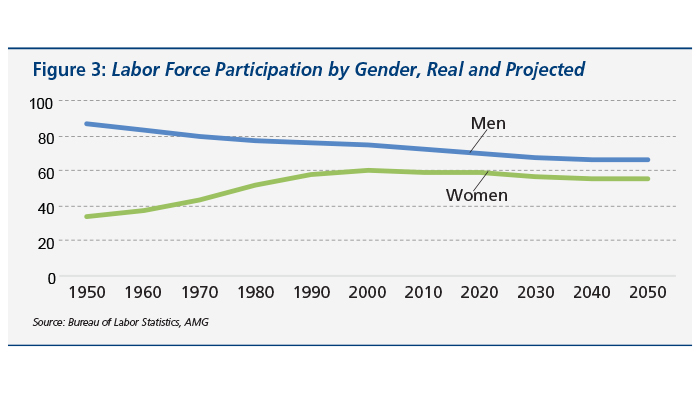 Figure 3: Labor Force Participation by Gender, Real and Projected

100
80
60
40
20
0

Men
Women

1950 1960 1970 1980 1990 2000 2010 2020 2030 2040 2050

Source: Bureau of Labor Statistics, AMG